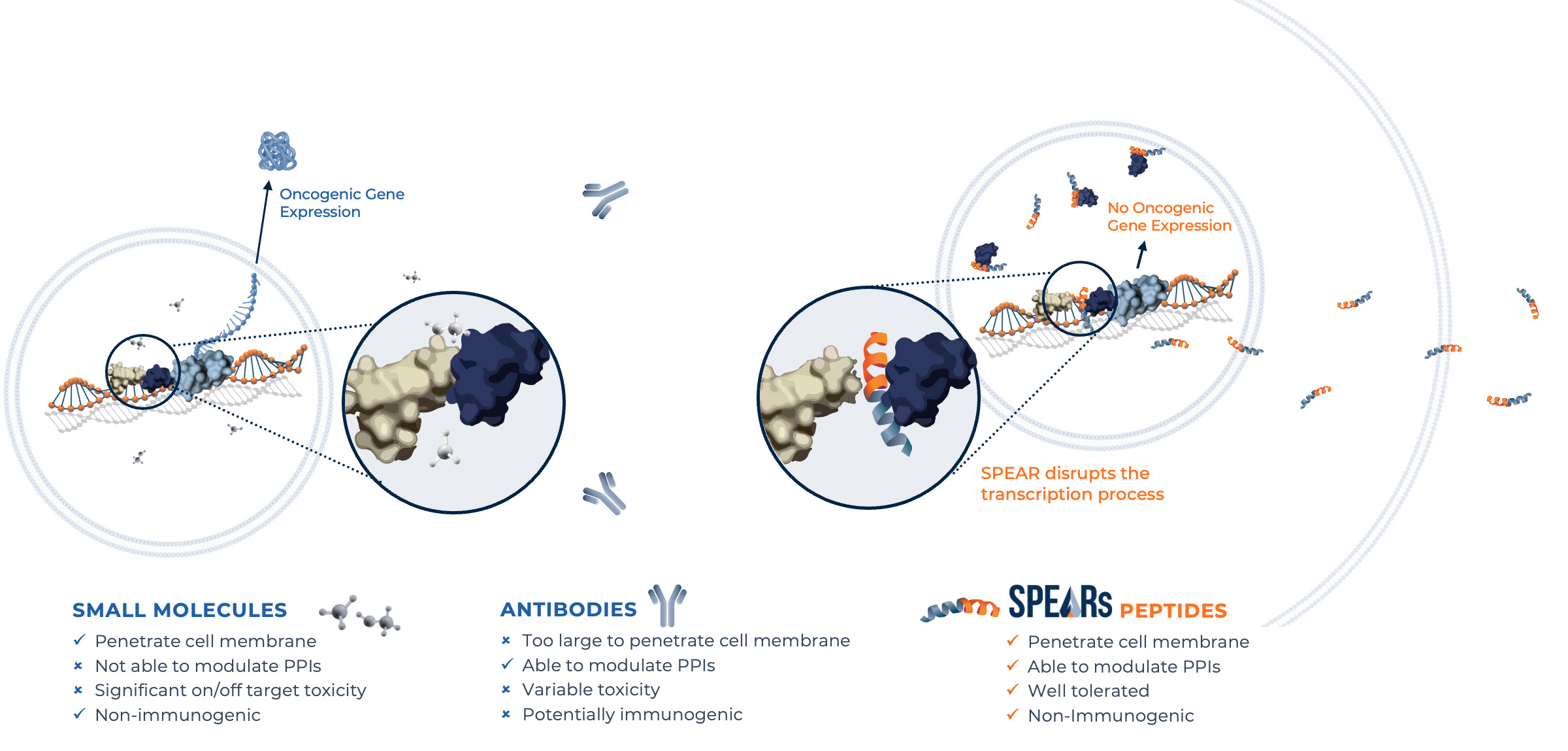 Oncogenic Gene Expression

No Oncogenic Gene Expression

SPEAR disrupts the transcription process

SMALL MOLECULES
✓ Penetrate cell membrane
× Not able to modulate PPIs
× Significant on/off target toxicity
✓ Non-immunogenic

ANTIBODIES
× Too large to penetrate cell membrane
✓ Able to modulate PPIs
× Variable toxicity
× Potentially immunogenic

SPEARs PEPTIDES
✓ Penetrate cell membrane
✓ Able to modulate PPIs
✓ Well tolerated
✓ Non-Immunogenic